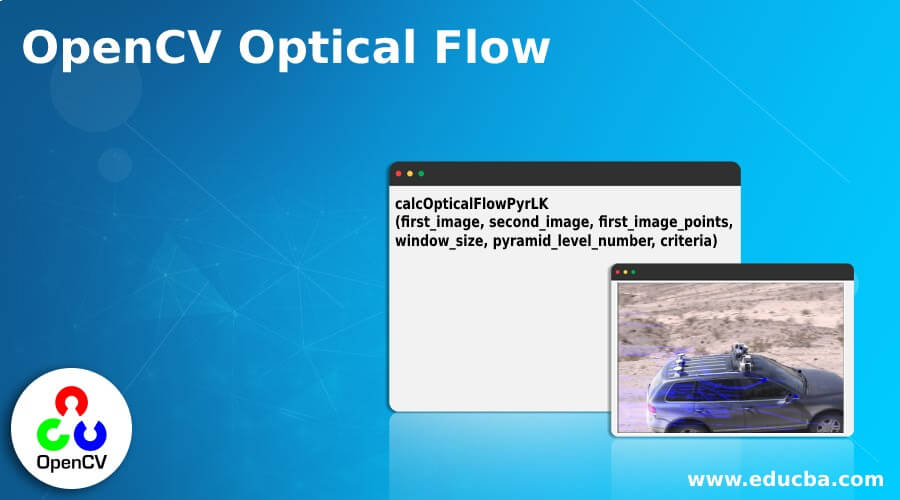 OpenCV Optical Flow

calcOpticalFlowPyrLK
(first_image, second_image, first_image_points, window_size, pyramid_level_number, criteria)

OpenCV

www.educba.com